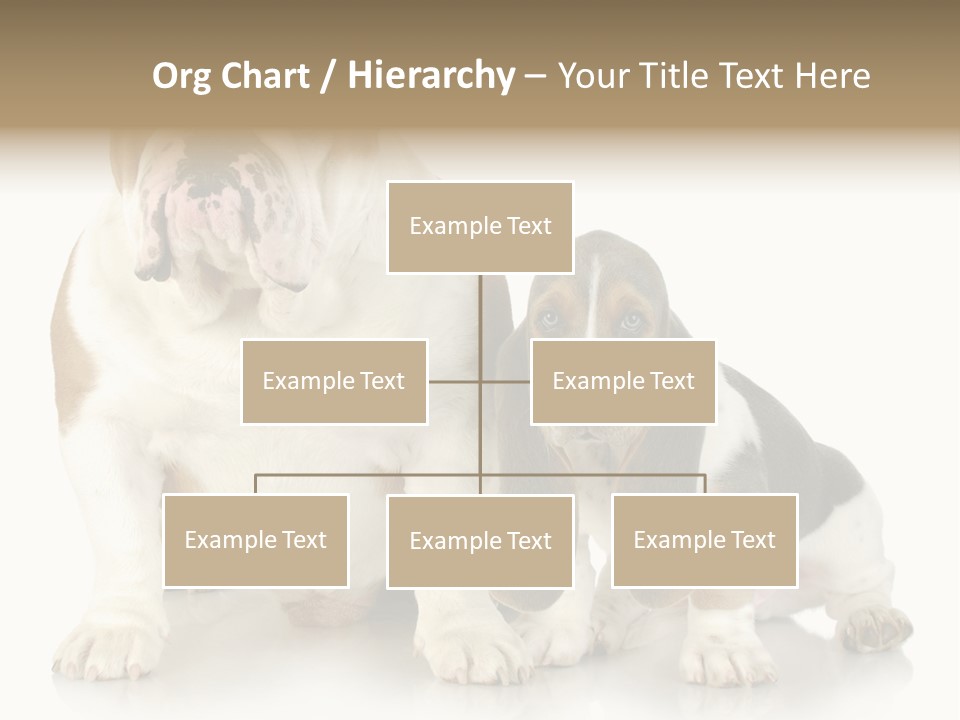 Org Chart / Hierarchy – Your Title Text Here

Example Text

Example Text

Example Text

Example Text

Example Text

Example Text